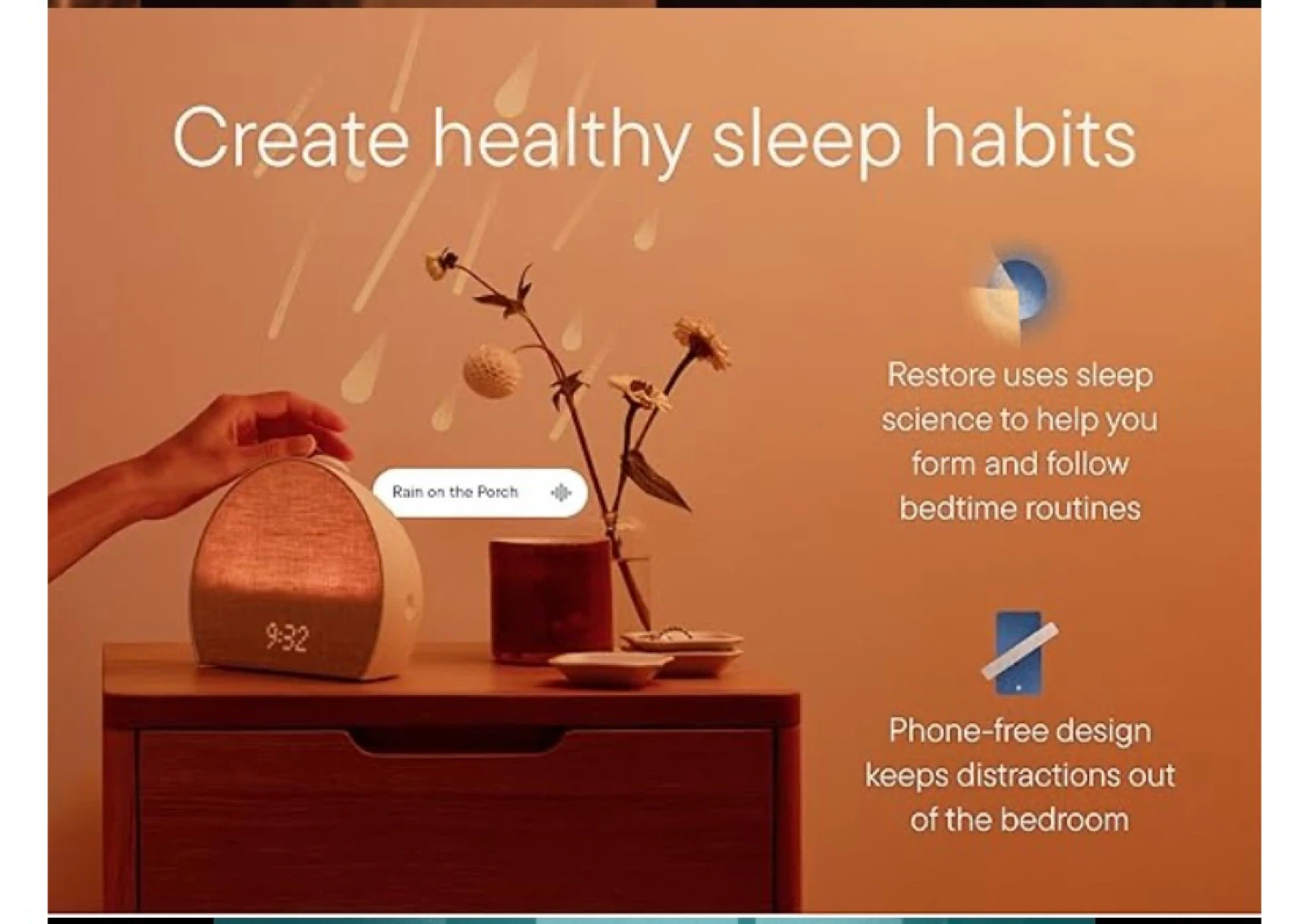 Create healthy sleep habits

Rain on the Porch

9:32

Restore uses sleep science to help you form and follow bedtime routines

Phone-free design keeps distractions out of the bedroom